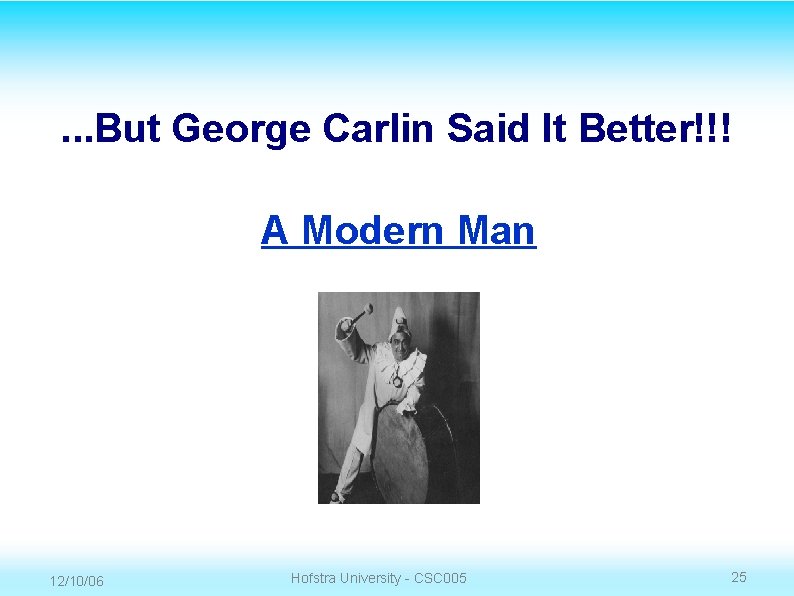 ...But George Carlin Said It Better!!!

A Modern Man

12/10/06

Hofstra University - CSC005

25